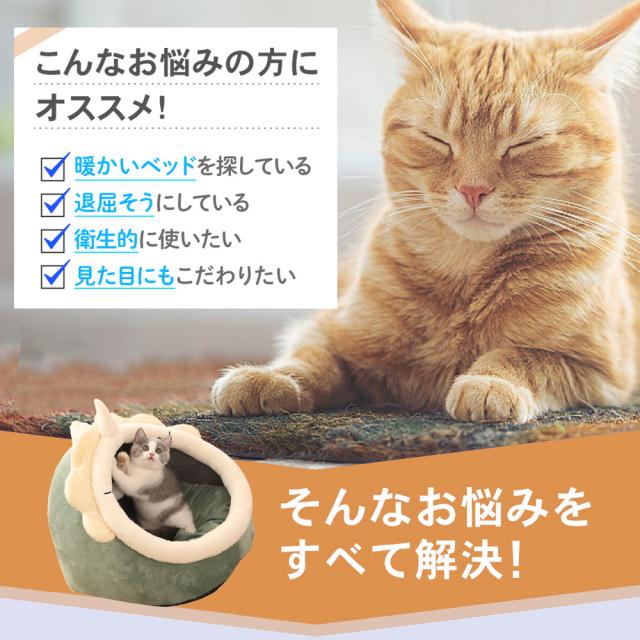 こんなお悩みの方に
オススメ!

暖かいベッドを探している
退屈そうにしている
衛生的に使いたい
見た目にもこだわりたい

そんなお悩みを
すべて解決!